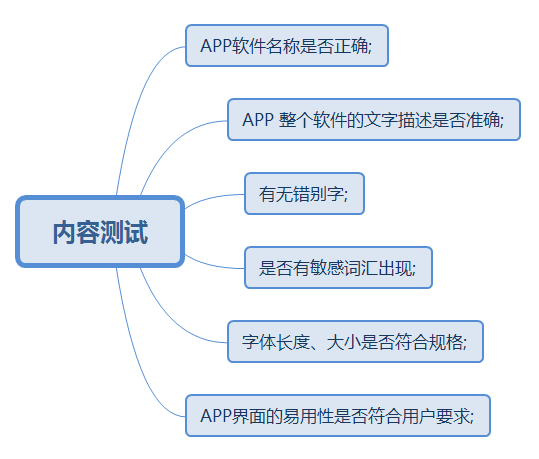 内容测试

APP软件名称是否正确;

APP 整个软件的文字描述是否准确;

有无错别字;

是否有敏感词汇出现;

字体长度、大小是否符合规格;

APP界面的易用性是否符合用户要求;